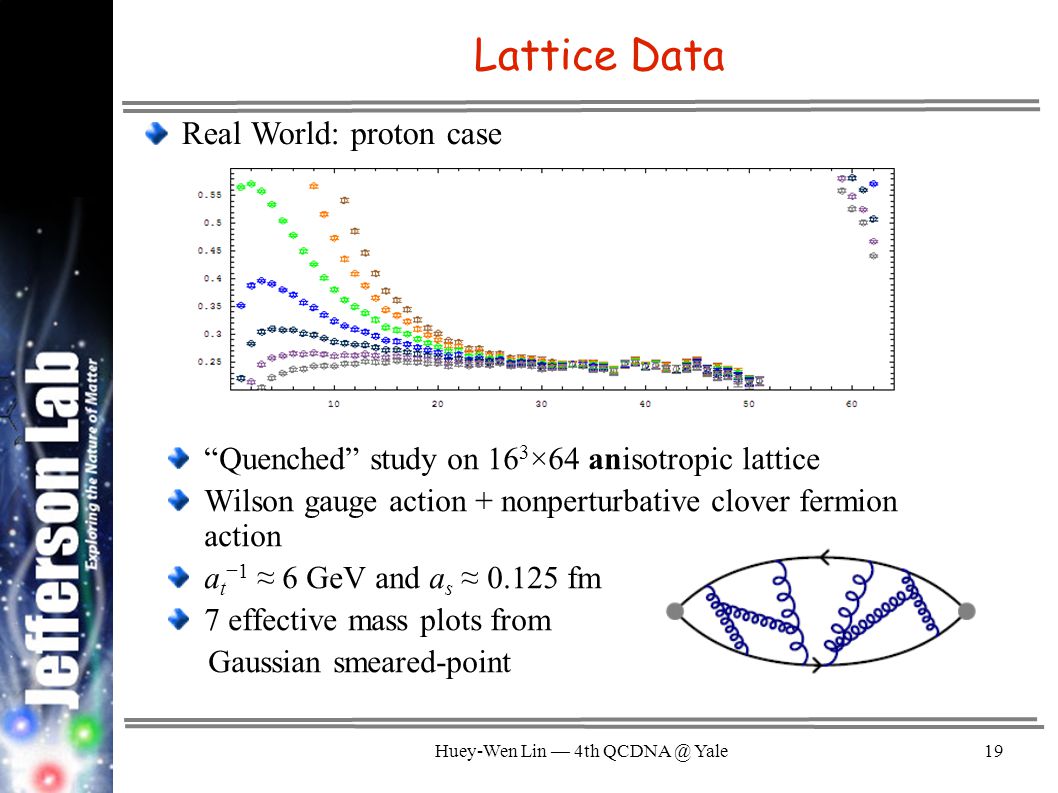 Jefferson Lab
Exploring the Nature of Matter

Lattice Data

Real World: proton case

0.55
0.5
0.45
0.4
0.35
0.3
0.25
10
20
30
40
50
60

“Quenched” study on $16^3 \times 64$ anisotropic lattice

Wilson gauge action + nonperturbative clover fermion action

$a_t^{-1} \approx 6$ GeV and $a_s \approx 0.125$ fm

7 effective mass plots from Gaussian smeared-point

Huey-Wen Lin — 4th QCDNA @ Yale

19